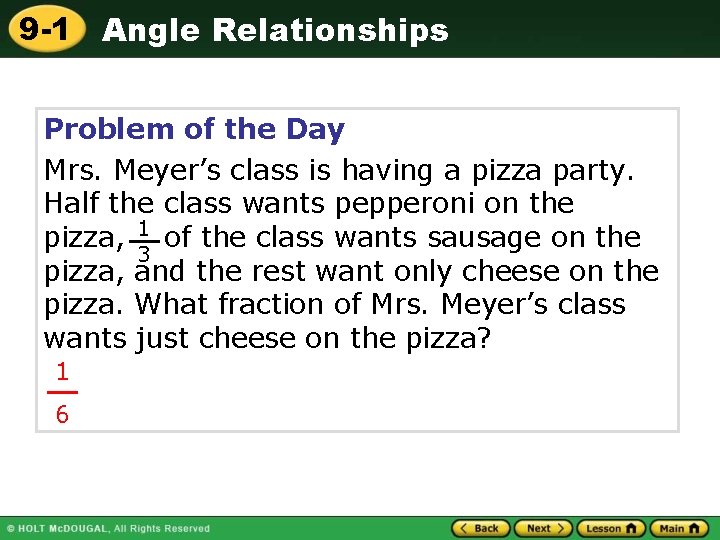 9-1 Angle Relationships

Problem of the Day

Mrs. Meyer's class is having a pizza party. Half the class wants pepperoni on the pizza, $\frac{1}{3}$ of the class wants sausage on the pizza, and the rest want only cheese on the pizza. What fraction of Mrs. Meyer's class wants just cheese on the pizza?

$\frac{1}{6}$

© HOLT McDOUGAL, All Rights Reserved

Back Next Lesson Main